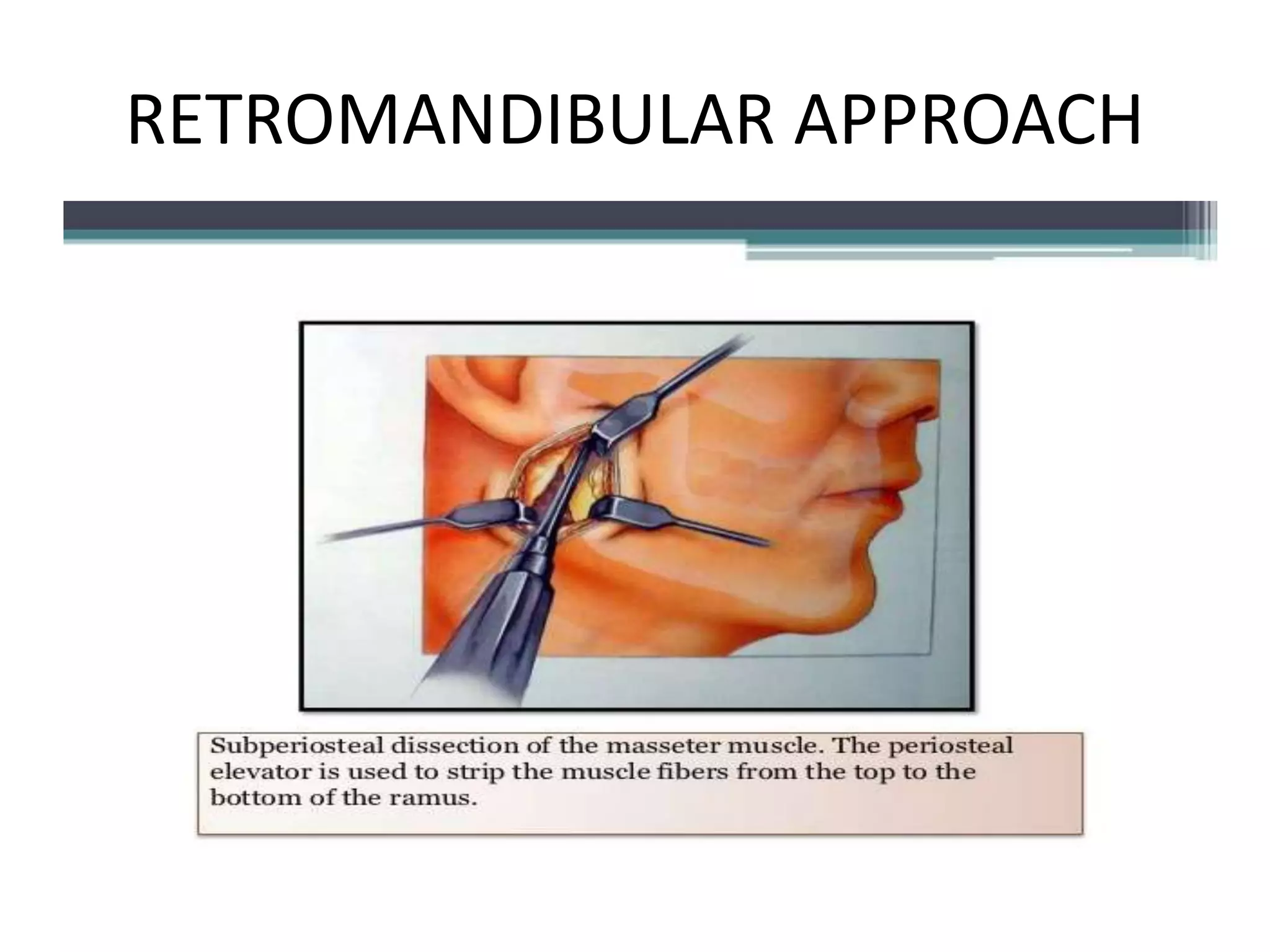 RETROMANDIBULAR APPROACH

Subperiosteal dissection of the masseter muscle. The periosteal elevator is used to strip the muscle fibers from the top to the bottom of the ramus.